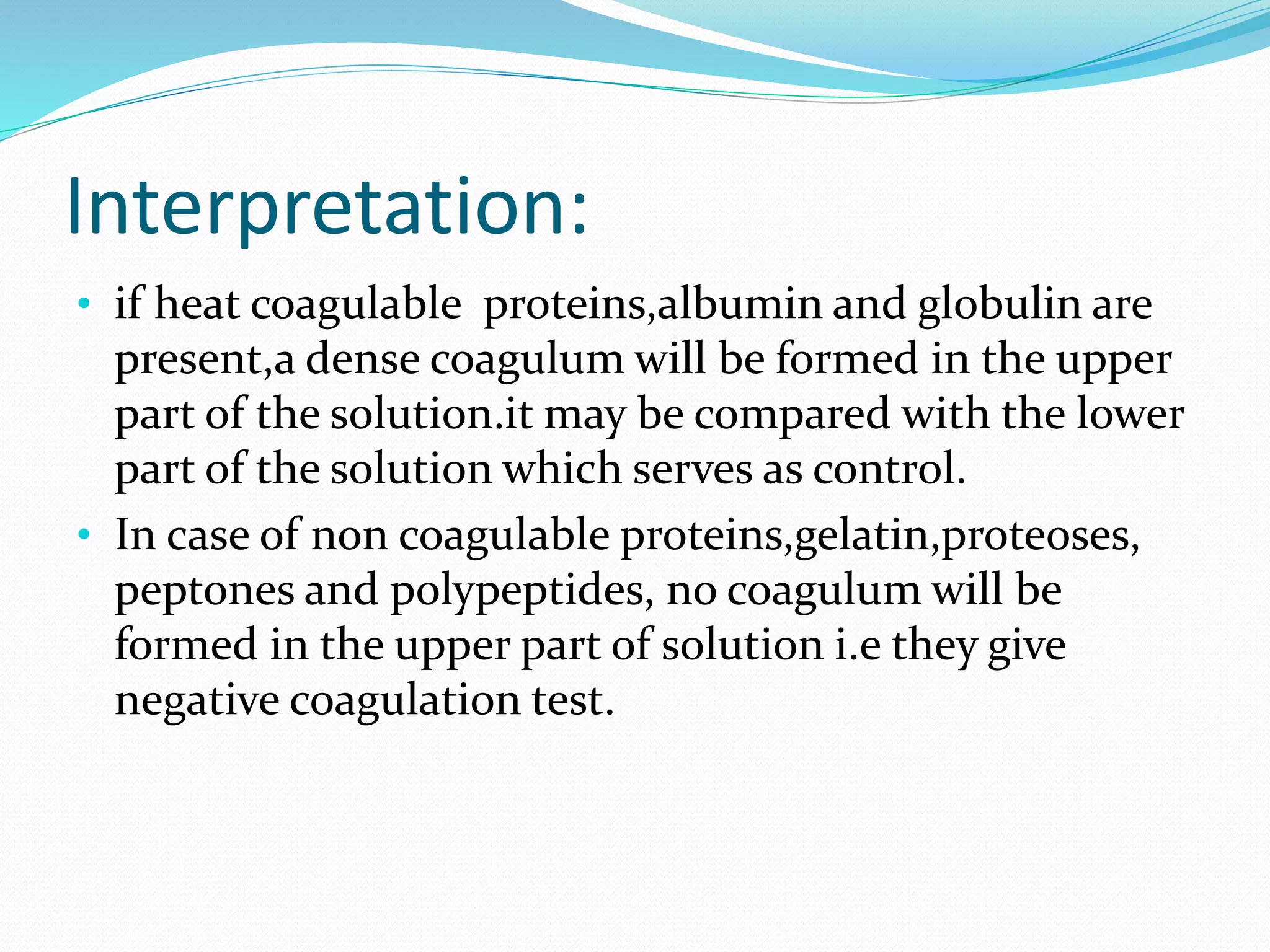 Interpretation:

• if heat coagulable  proteins,albumin and globulin are present,a dense coagulum will be formed in the upper part of the solution.it may be compared with the lower part of the solution which serves as control.

• In case of non coagulable proteins,gelatin,proteoses, peptones and polypeptides, no coagulum will be formed in the upper part of solution i.e they give negative coagulation test.